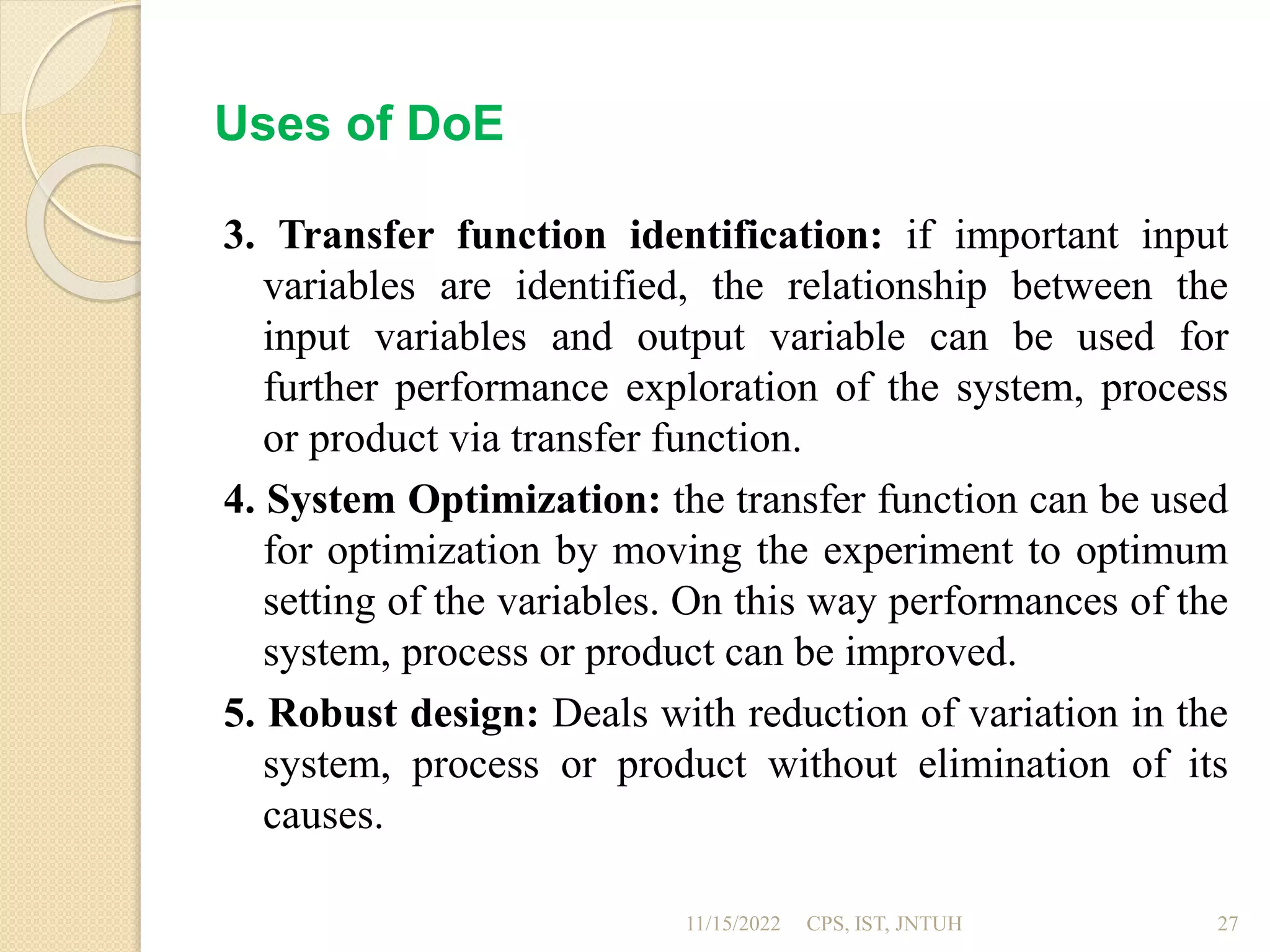 Uses of DoE

3. Transfer function identification: if important input variables are identified, the relationship between the input variables and output variable can be used for further performance exploration of the system, process or product via transfer function.

4. System Optimization: the transfer function can be used for optimization by moving the experiment to optimum setting of the variables. On this way performances of the system, process or product can be improved.

5. Robust design: Deals with reduction of variation in the system, process or product without elimination of its causes.

11/15/2022 CPS, IST, JNTUH 27